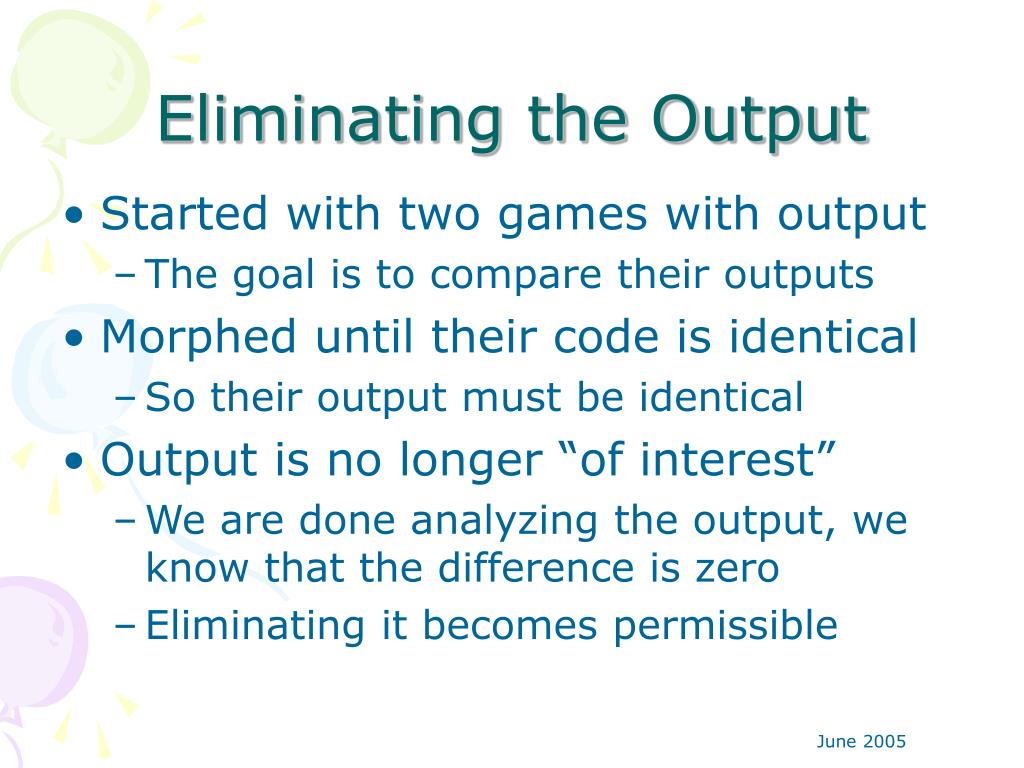 Eliminating the Output

• Started with two games with output
  – The goal is to compare their outputs
• Morphed until their code is identical
  – So their output must be identical
• Output is no longer “of interest”
  – We are done analyzing the output, we know that the difference is zero
  – Eliminating it becomes permissible

June 2005